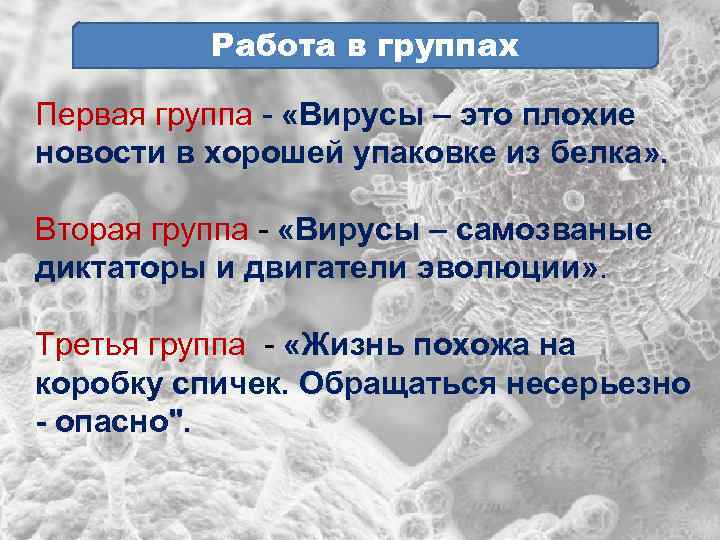 Работа в группах

Первая группа - «Вирусы – это плохие новости в хорошей упаковке из белка».

Вторая группа - «Вирусы – самозваные диктаторы и двигатели эволюции».

Третья группа - «Жизнь похожа на коробку спичек. Обращаться несерьезно - опасно".